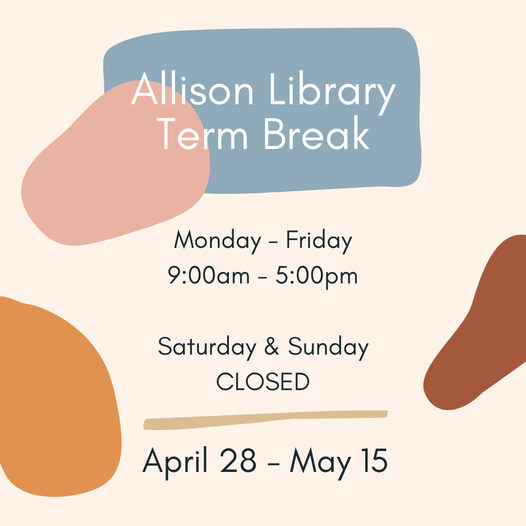 Allison Library
Term Break

Monday - Friday
9:00am - 5:00pm

Saturday & Sunday
CLOSED

April 28 - May 15